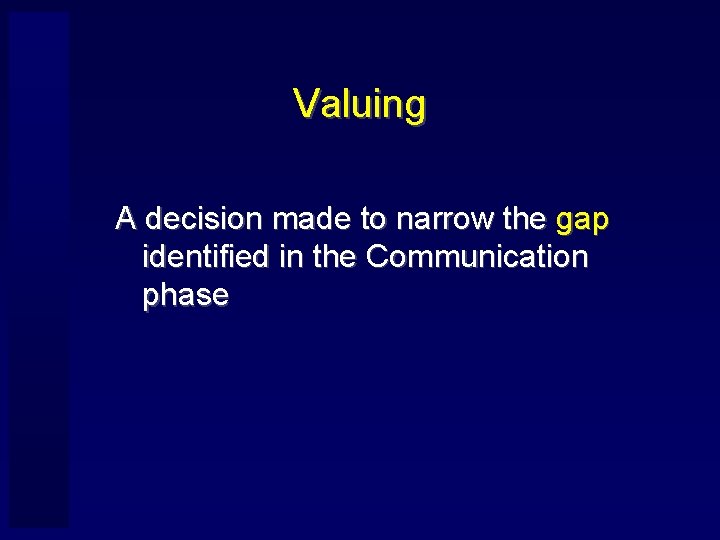 Valuing

A decision made to narrow the gap identified in the Communication phase